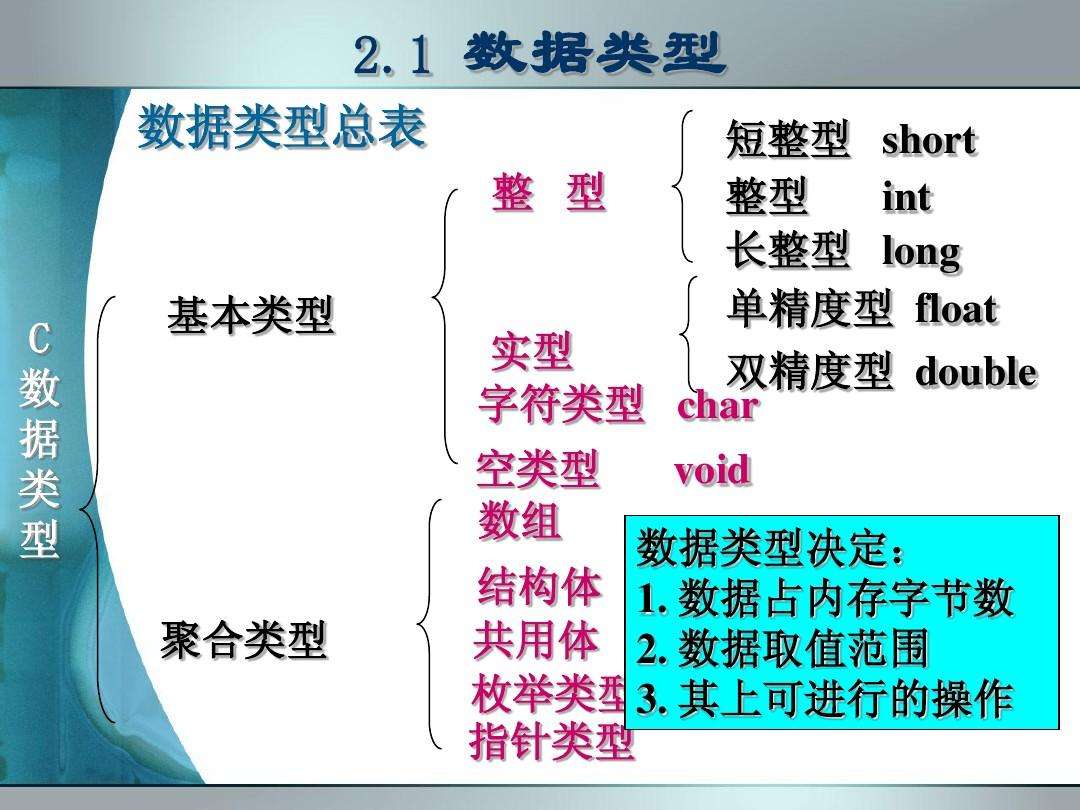 2.1 数据类型

数据类型总表

C数据类型

基本类型

整　型

短整型　short
整型　int
长整型　long

实型

单精度型　float
双精度型　double

字符类型　char

空类型　void

聚合类型

数组
结构体
共用体
枚举类型
指针类型

数据类型决定：
1. 数据占内存字节数
2. 数据取值范围
3. 其上可进行的操作